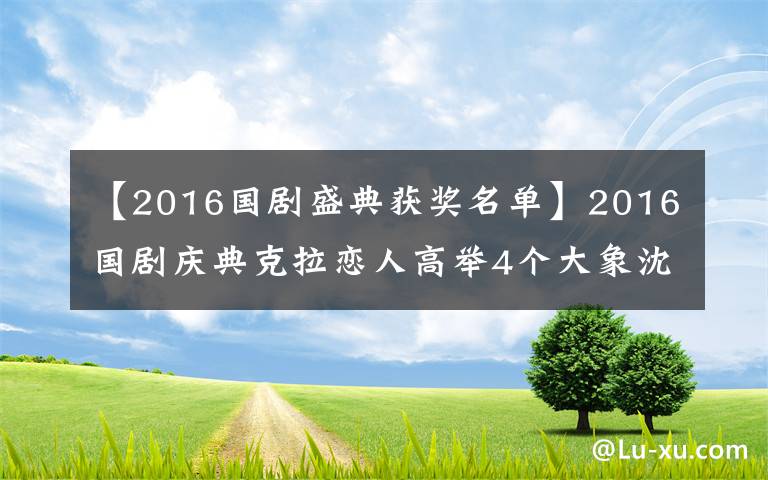 【2016国剧盛典获奖名单】2016国剧庆典克拉恋人高举4个大象沈

@Lu-xu.com